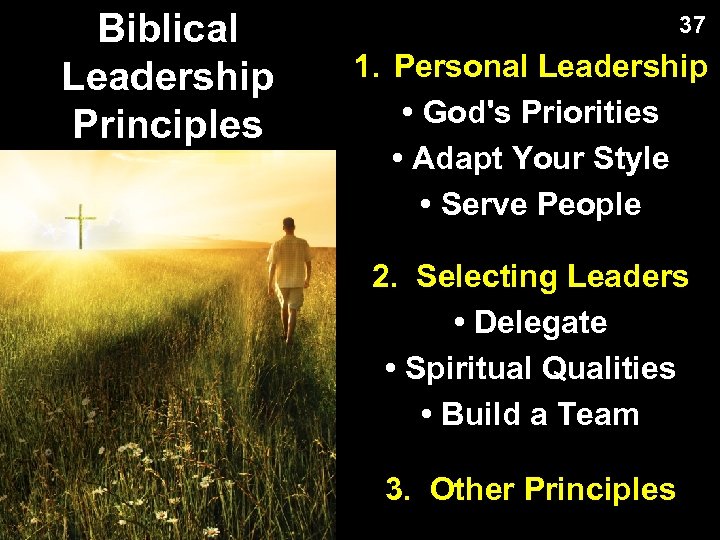 Biblical Leadership Principles

37

1. Personal Leadership
• God's Priorities
• Adapt Your Style
• Serve People

2. Selecting Leaders
• Delegate
• Spiritual Qualities
• Build a Team

3. Other Principles